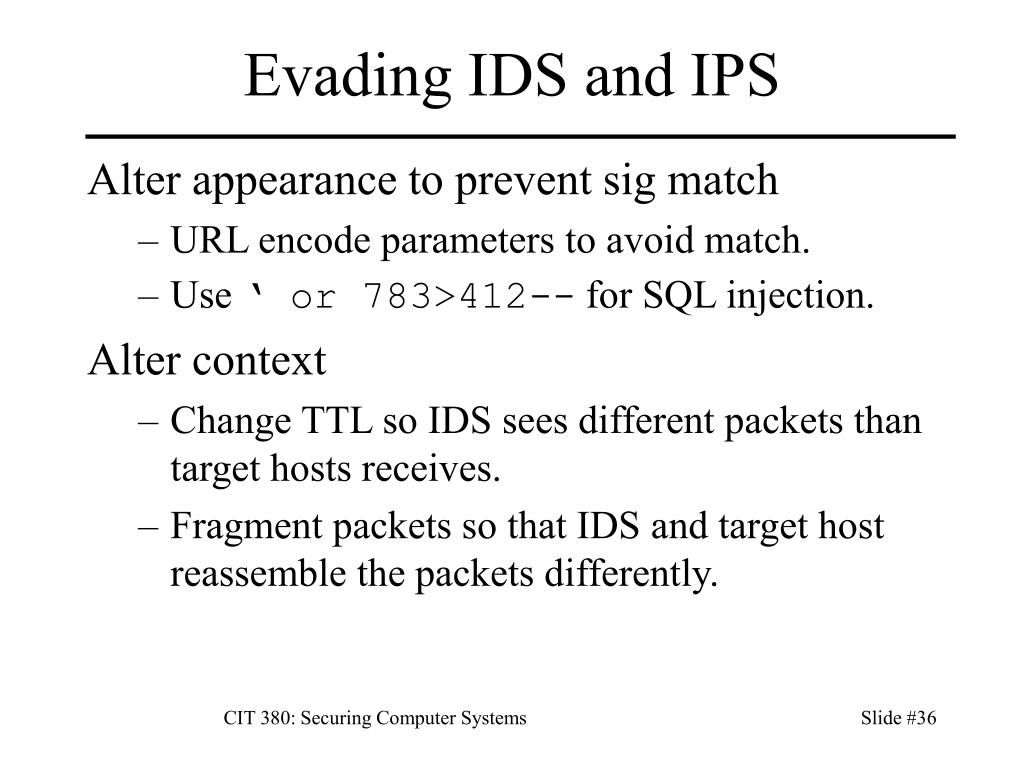 Evading IDS and IPS

Alter appearance to prevent sig match

– URL encode parameters to avoid match.

– Use ‘ or 783>412-- for SQL injection.

Alter context

– Change TTL so IDS sees different packets than target hosts receives.

– Fragment packets so that IDS and target host reassemble the packets differently.

CIT 380: Securing Computer Systems

Slide #36